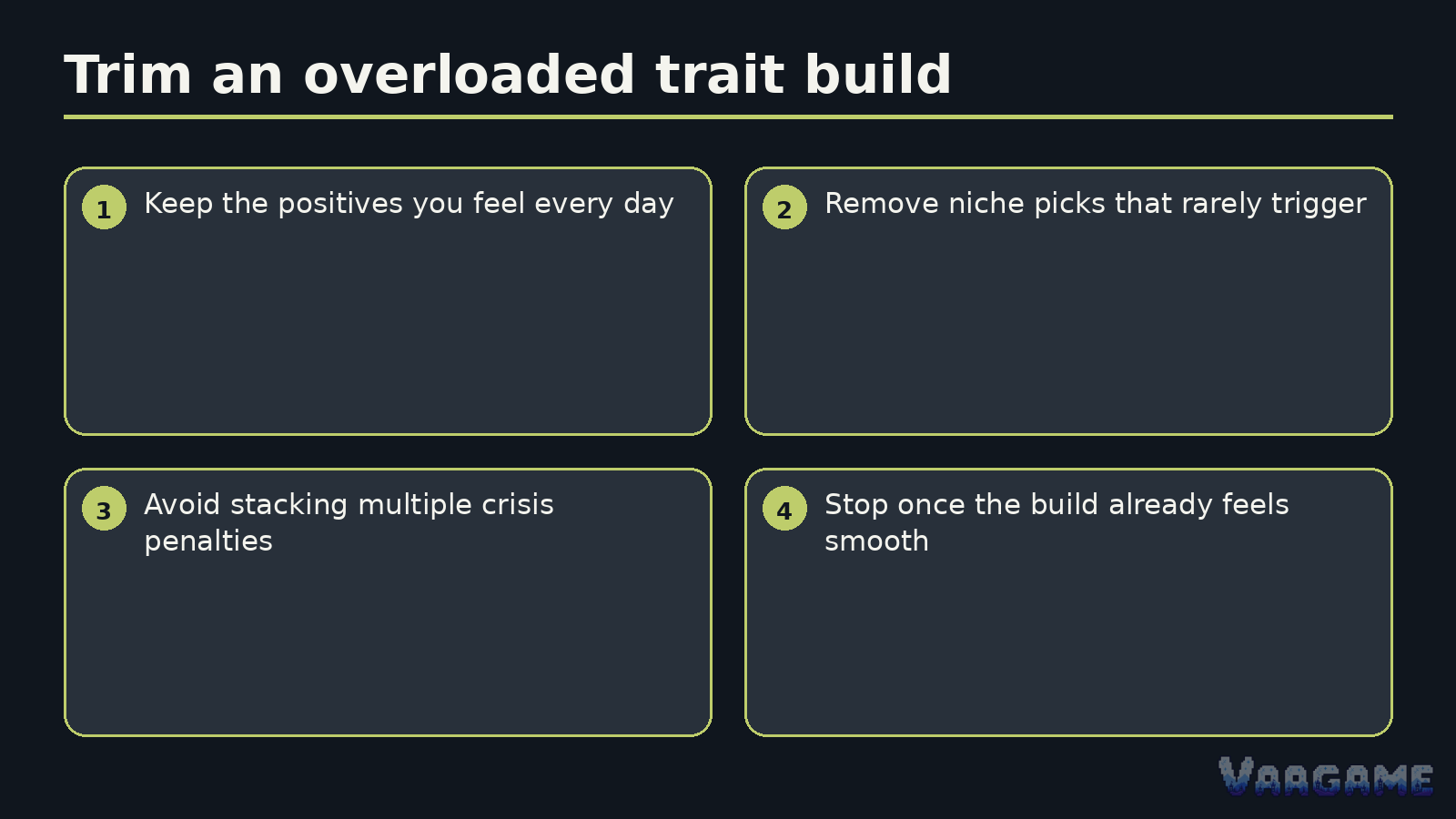 Trim an overloaded trait build

1 Keep the positives you feel every day

2 Remove niche picks that rarely trigger

3 Avoid stacking multiple crisis penalties

4 Stop once the build already feels smooth

VARGAME